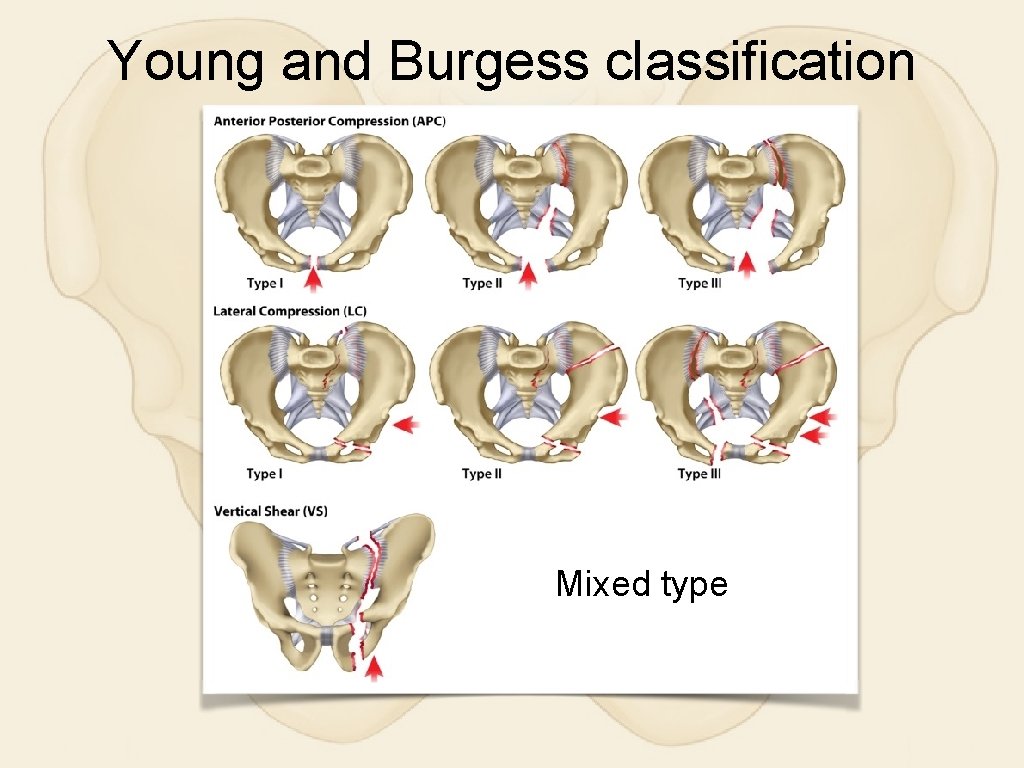 Young and Burgess classification

Anterior Posterior Compression (APC)

Type I

Type II

Type III

Lateral Compression (LC)

Type I

Type II

Type III

Vertical Shear (VS)

Mixed type